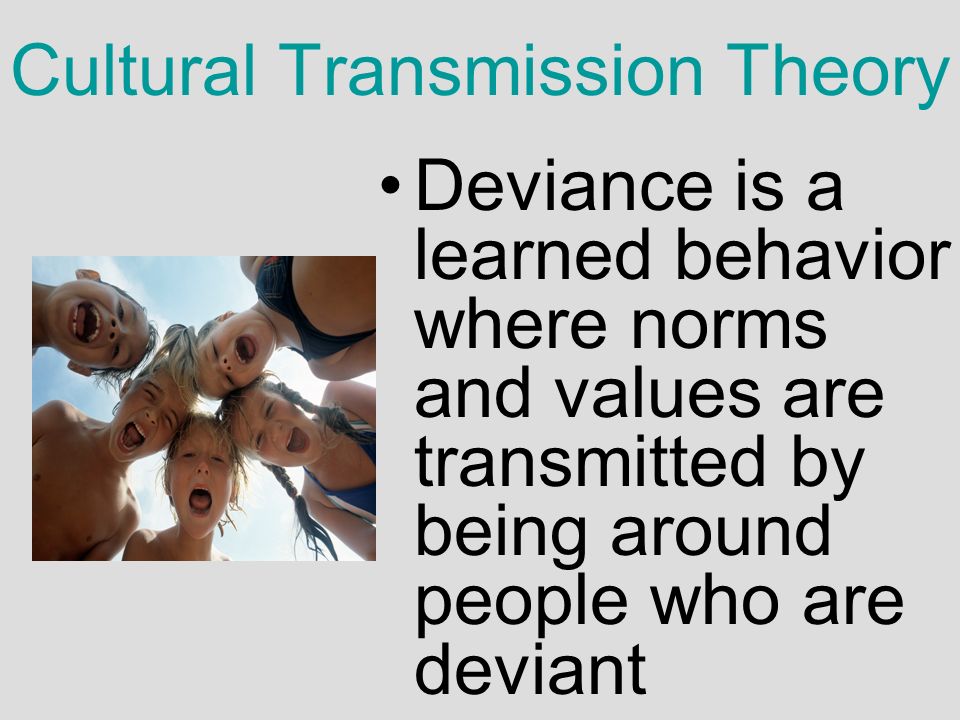 Cultural Transmission Theory

• Deviance is a learned behavior where norms and values are transmitted by being around people who are deviant